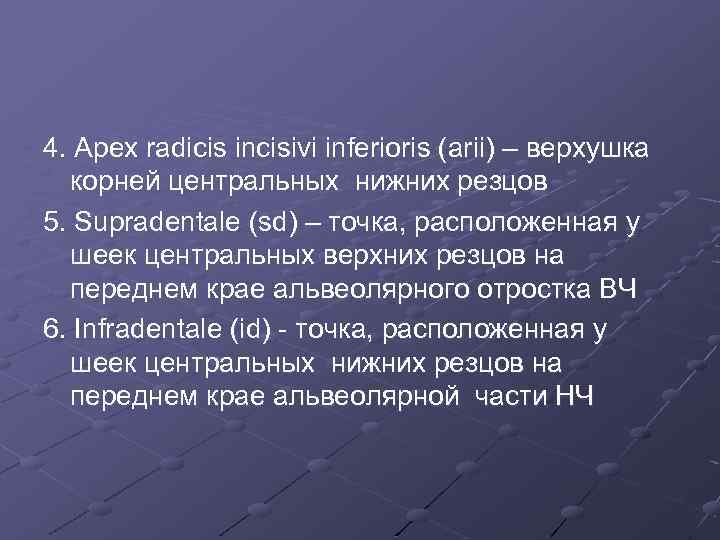 4. Apex radicis incisivi inferioris (arii) – верхушка корней центральных нижних резцов

5. Supradentale (sd) – точка, расположенная у шеек центральных верхних резцов на переднем крае альвеолярного отростка ВЧ

6. Infradentale (id) - точка, расположенная у шеек центральных нижних резцов на переднем крае альвеолярной части НЧ